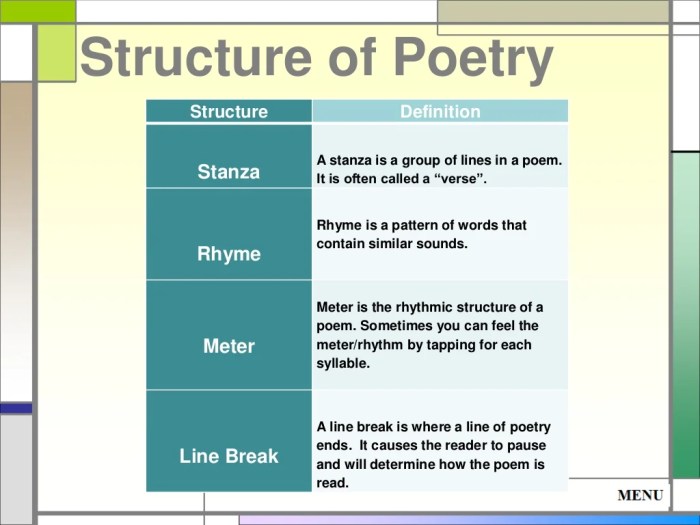 Structure of Poetry

| Structure | Definition |
|---|---|
| Stanza | A stanza is a group of lines in a poem. It is often called a “verse”. |
| Rhyme | Rhyme is a pattern of words that contain similar sounds. |
| Meter | Meter is the rhythmic structure of a poem. Sometimes you can feel the meter/rhythm by tapping for each syllable. |
| Line Break | A line break is where a line of poetry ends. It causes the reader to pause and will determine how the poem is read. |

MENU